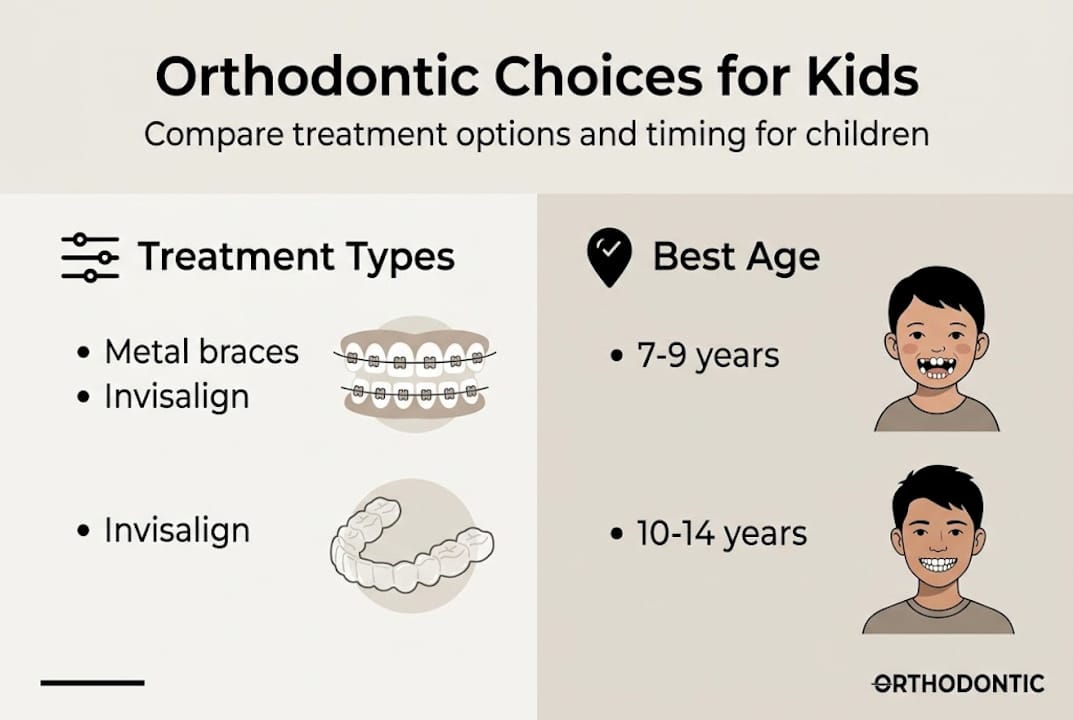 Orthodontic Choices for Kids

Compare treatment options and timing for children

Treatment Types

• Metal braces
• Invisalign

• Invisalign

Best Age

• 7-9 years

• 10-14 years

ORTHODONTIC